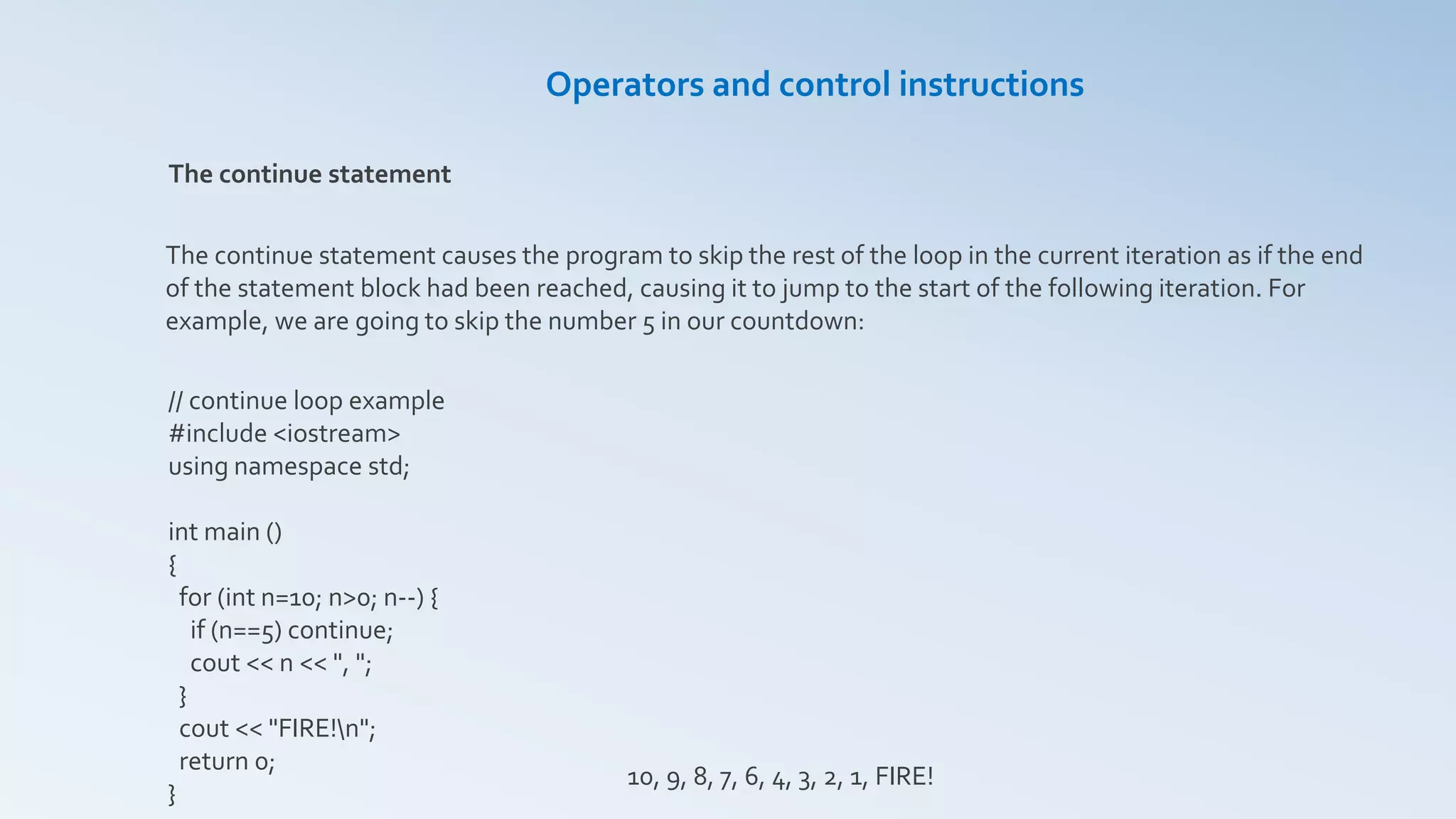 Operators and control instructions

The continue statement

The continue statement causes the program to skip the rest of the loop in the current iteration as if the end of the statement block had been reached, causing it to jump to the start of the following iteration. For example, we are going to skip the number 5 in our countdown:

// continue loop example
#include <iostream>
using namespace std;

int main ()
{
 for (int n=10; n>0; n--) {
  if (n==5) continue;
  cout << n << ", ";
 }
 cout << "FIRE!\n";
 return 0;
}

10, 9, 8, 7, 6, 4, 3, 2, 1, FIRE!